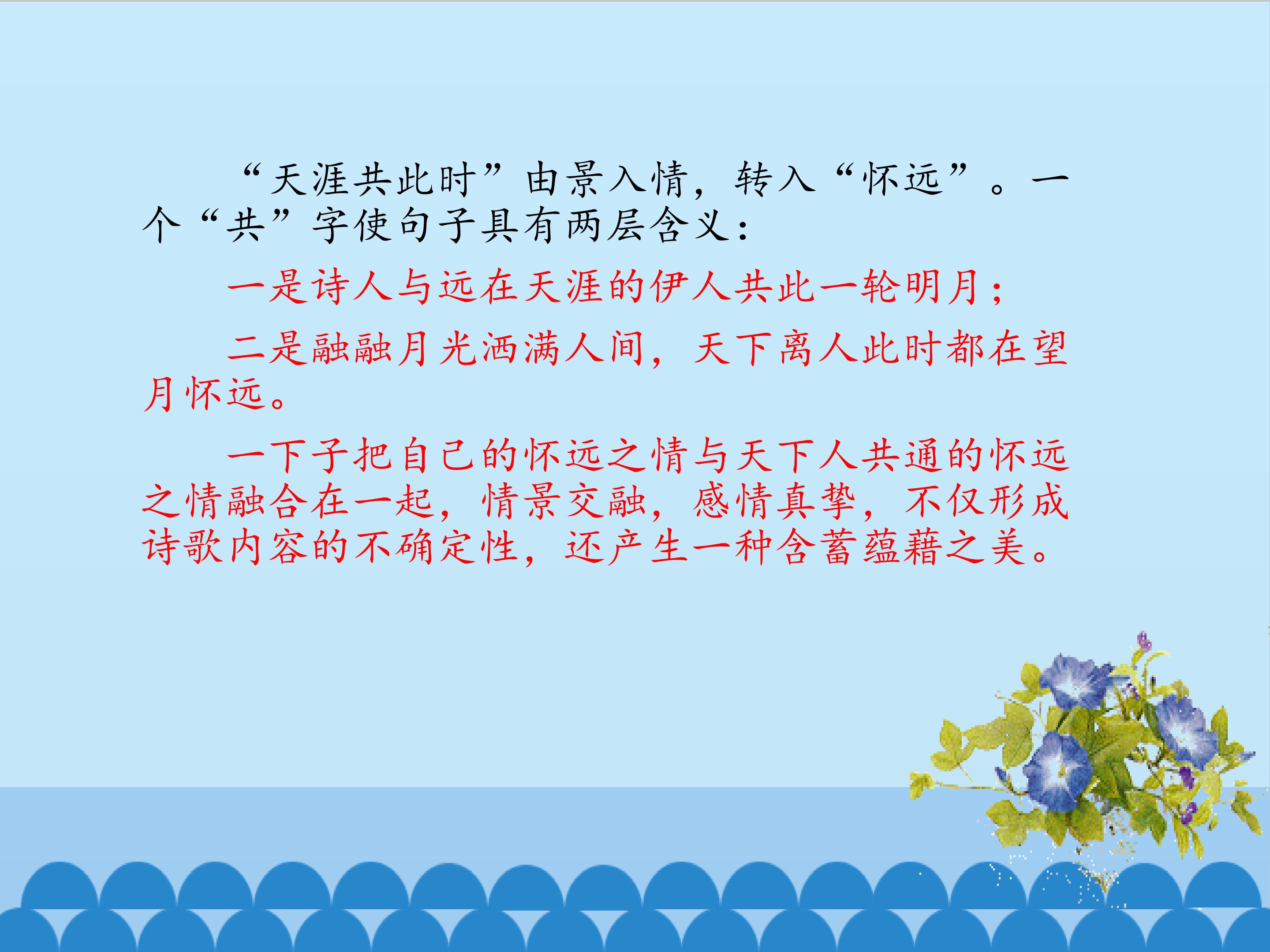 “天涯共此时”由景入情，转入“怀远”。一个“共”字使句子具有两层含义：

一是诗人与远在天涯的伊人共此一轮明月；

二是融融月光洒满人间，天下离人此时都在望月怀远。

一下子把自己的怀远之情与天下人共通的怀远之情融合在一起，情景交融，感情真挚，不仅形成诗歌内容的不确定性，还产生一种含蓄蕴藉之美。